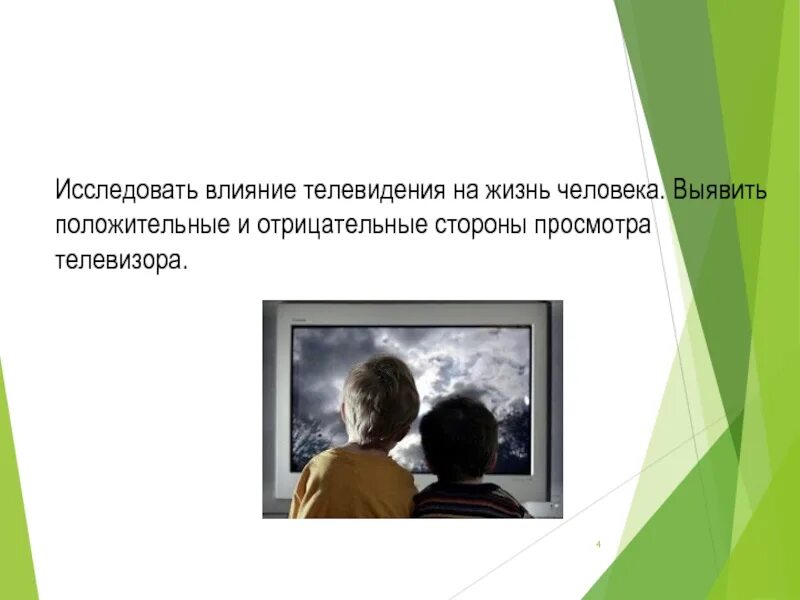 Исследовать влияние телевидения на жизнь человека. Выявить положительные и отрицательные стороны просмотра телевизора.

4